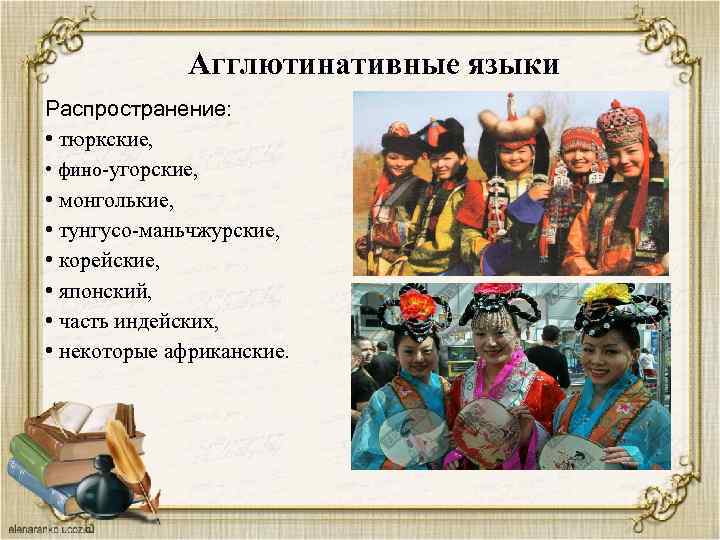 Агглютинативные языки

Распространение:
• тюркские,
• фино-угорские,
• монголькие,
• тунгусо-маньчжурские,
• корейские,
• японский,
• часть индейских,
• некоторые африканские.

elenaranko.ucoz.ru